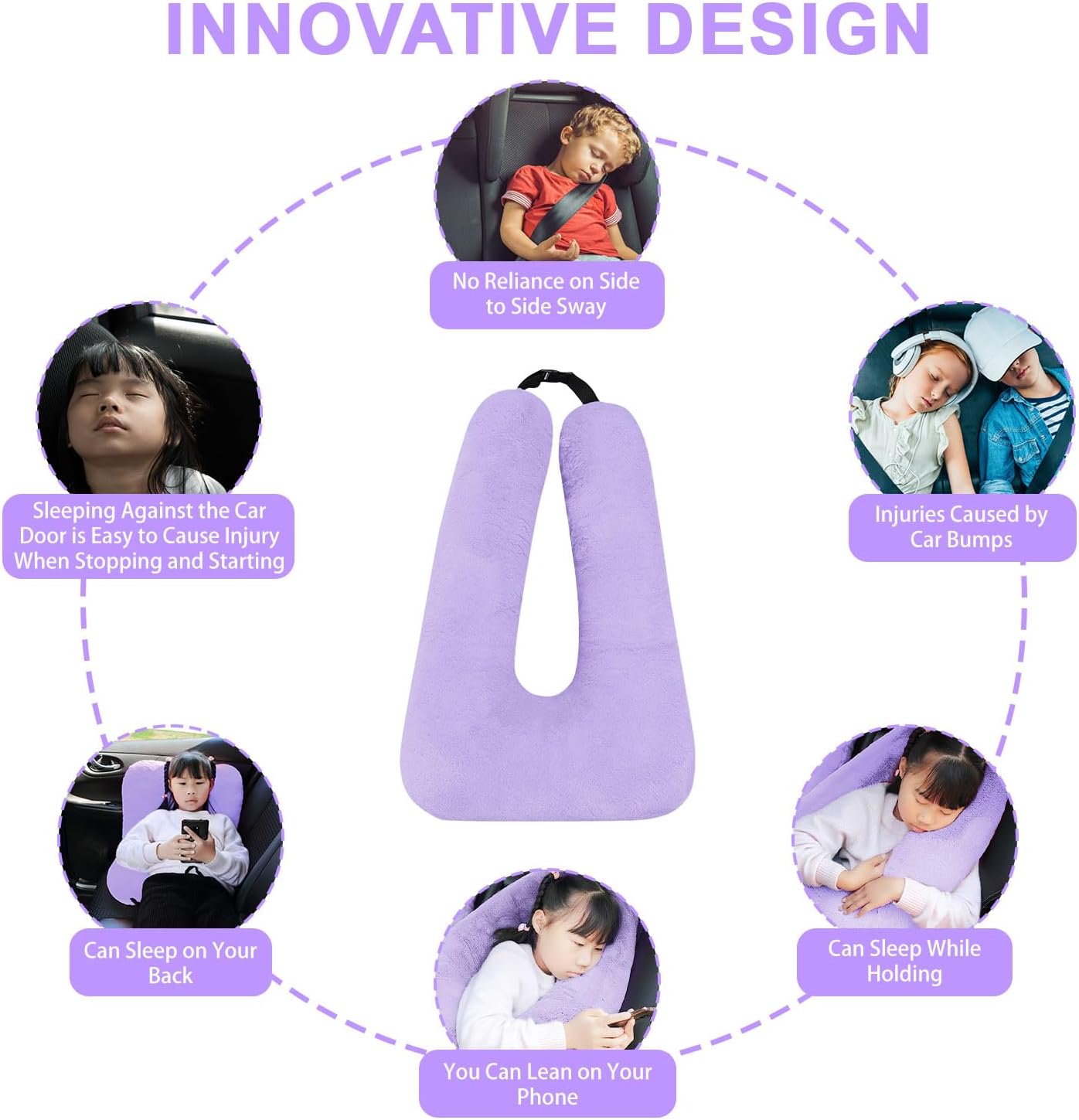 INNOVATIVE DESIGN

No Reliance on Side to Side Sway

Sleeping Against the Car Door is Easy to Cause Injury When Stopping and Starting

Injuries Caused by Car Bumps

Can Sleep on Your Back

Can Sleep While Holding

You Can Lean on Your Phone